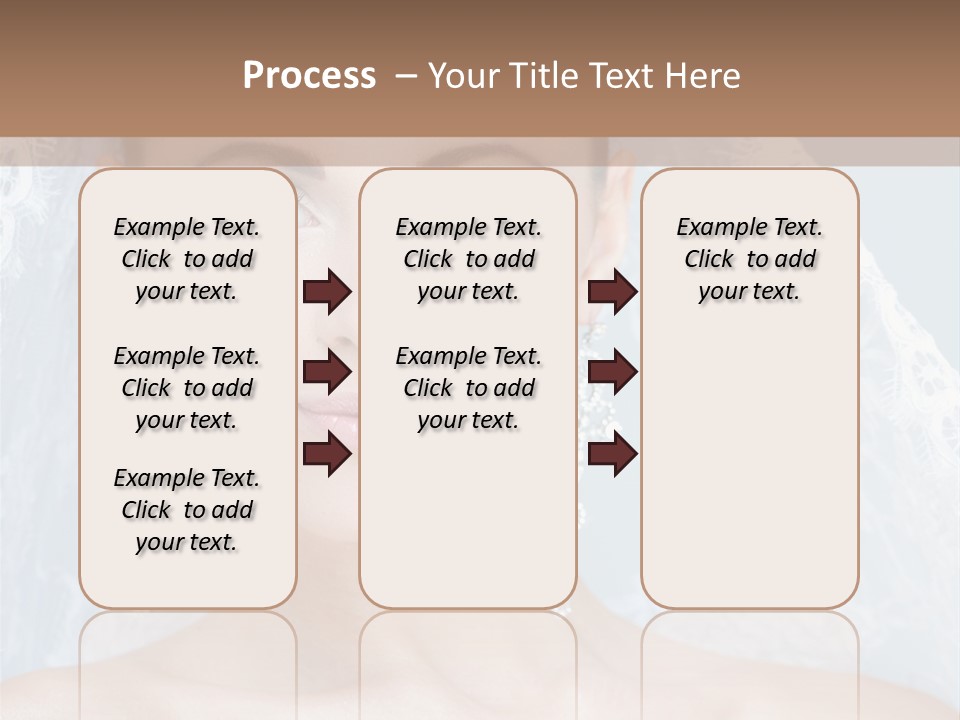 Process – Your Title Text Here

Example Text. Click to add your text.

Example Text. Click to add your text.

Example Text. Click to add your text.

Example Text. Click to add your text.

Example Text. Click to add your text.

Example Text. Click to add your text.